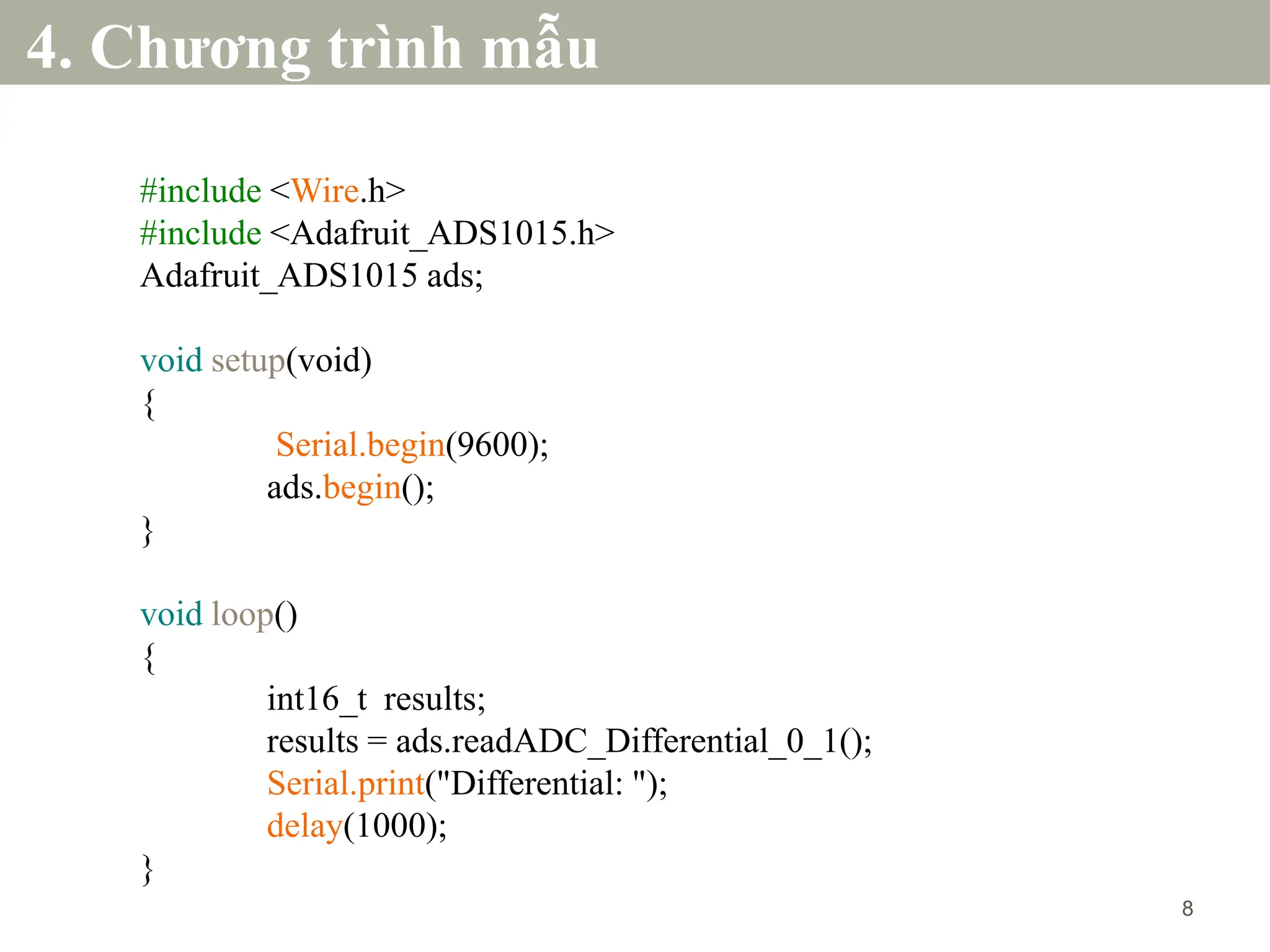 4. Chương trình mẫu

#include <Wire.h>
#include <Adafruit_ADS1015.h>
Adafruit_ADS1015 ads;

void setup(void)
{
Serial.begin(9600);
ads.begin();
}

void loop()
{
int16_t results;
results = ads.readADC_Differential_0_1();
Serial.print("Differential: ");
delay(1000);
}

8